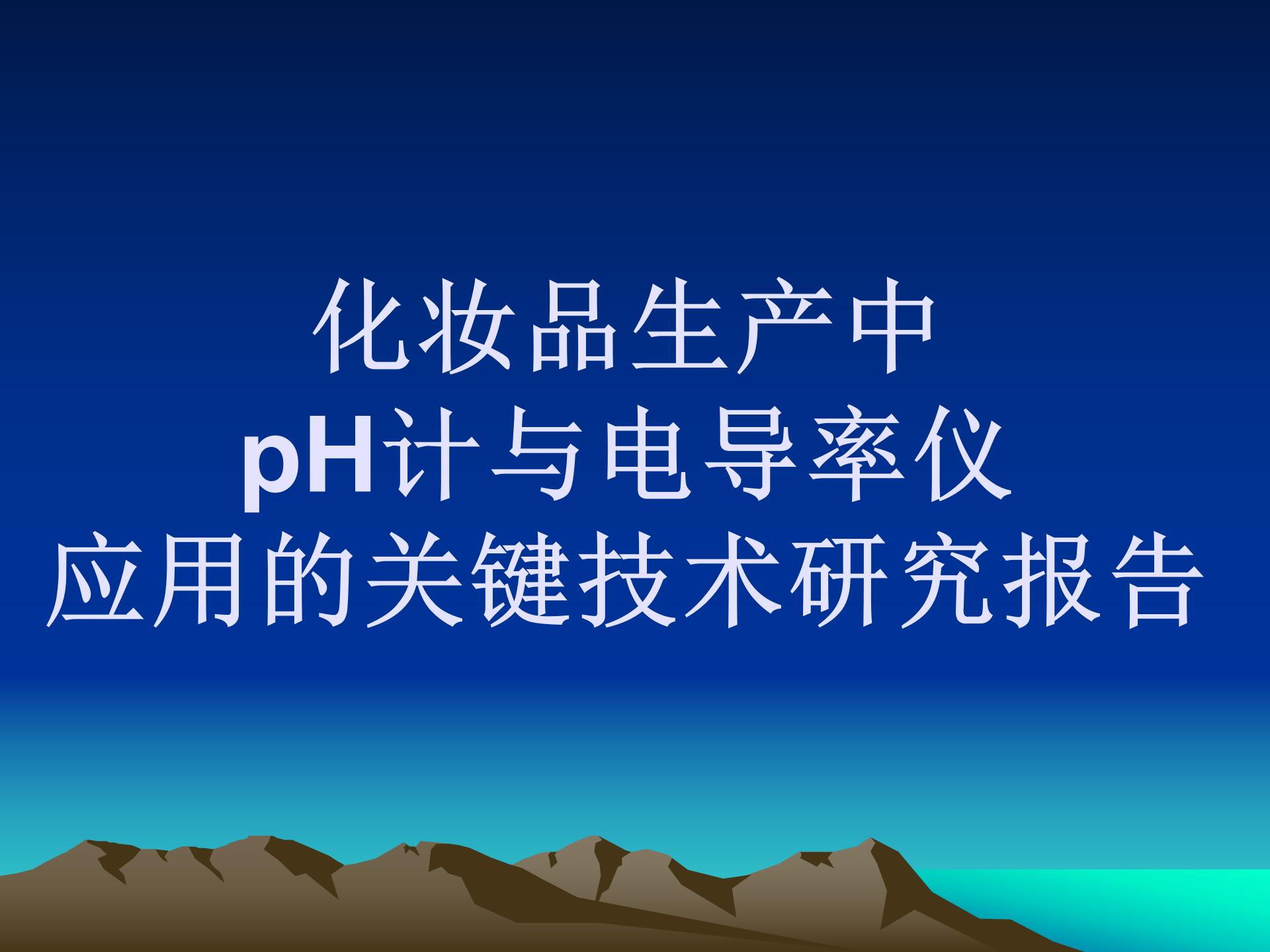 化妆品生产中
pH计与电导率仪
应用的关键技术研究报告